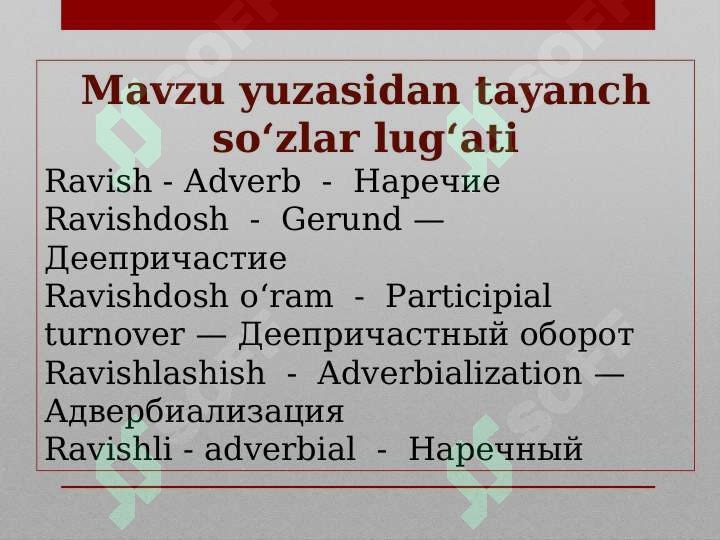 Mavzu yuzasidan tayanch so‘zlar lug‘ati

Ravish - Adverb - Наречие
Ravishdosh - Gerund — Деепричастие
Ravishdosh o‘ram - Participial turnover — Деепричастный оборот
Ravishlashish - Adverbialization — Адвербиализация
Ravishli - adverbial - Наречный